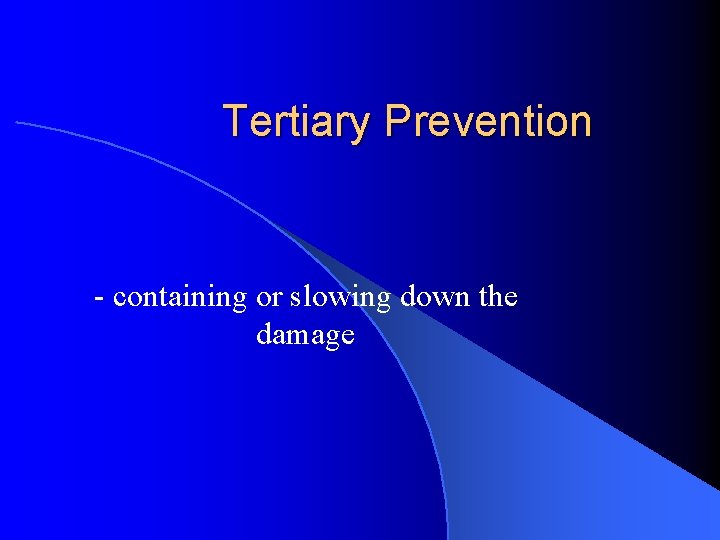 Tertiary Prevention

- containing or slowing down the damage